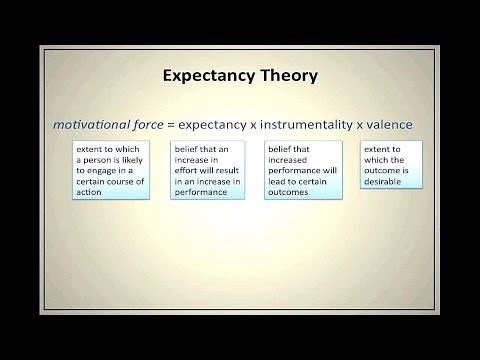 Expectancy Theory

motivational force = expectancy x instrumentality x valence

extent to which a person is likely to engage in a certain course of action

belief that an increase in effort will result in an increase in performance

belief that increased performance will lead to certain outcomes

extent to which the outcome is desirable